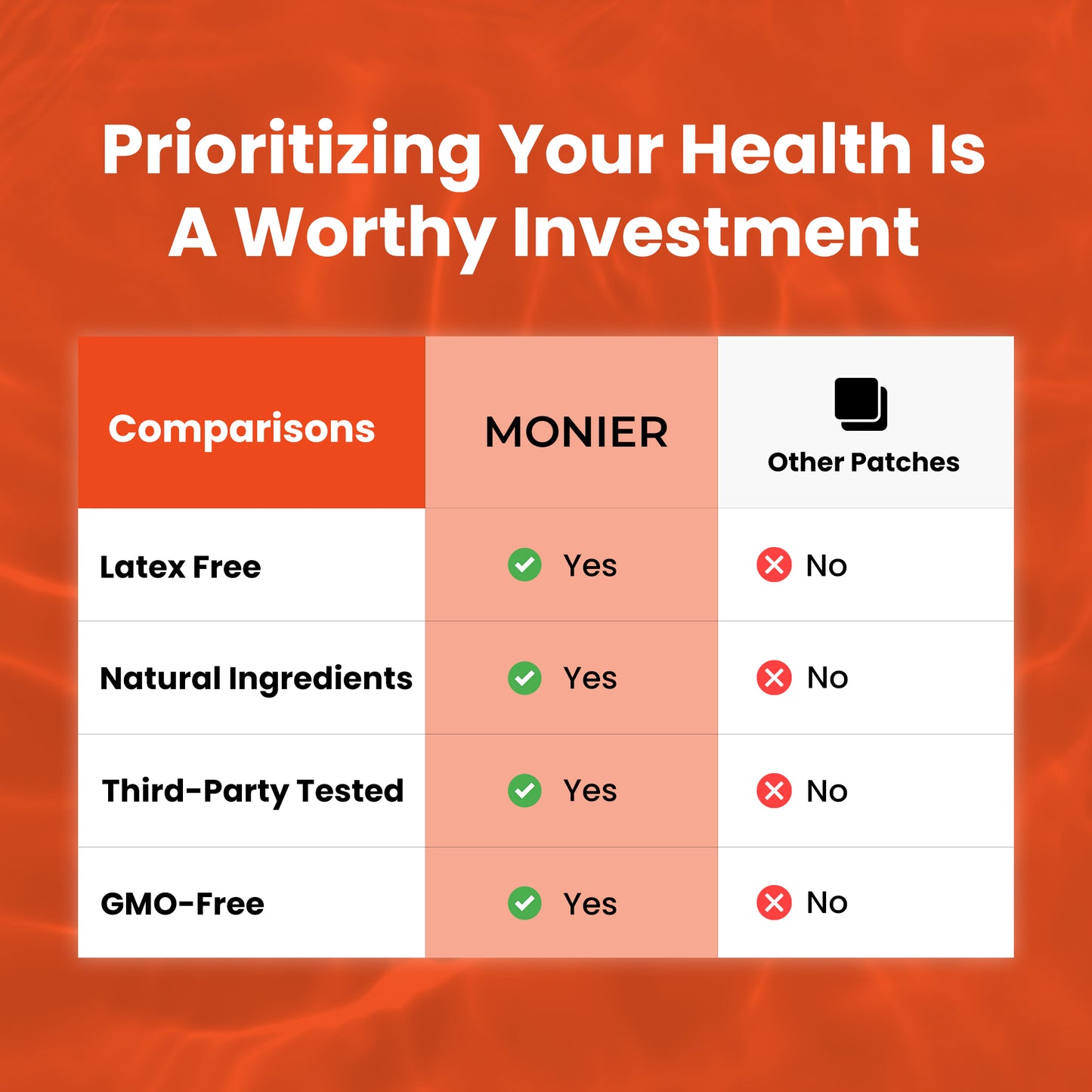 Prioritizing Your Health Is A Worthy Investment

| Comparisons | MONIER | Other Patches |
|---|---|---|
| Latex Free | Yes | No |
| Natural Ingredients | Yes | No |
| Third-Party Tested | Yes | No |
| GMO-Free | Yes | No |